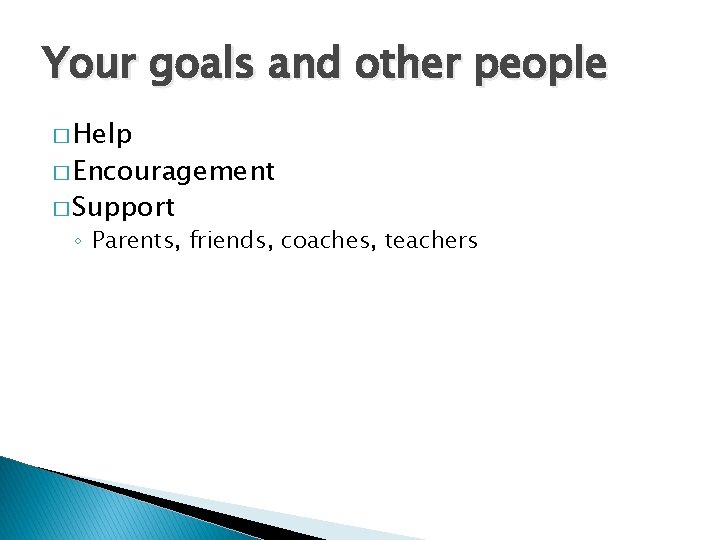 Your goals and other people

□ Help
□ Encouragement
□ Support
◦ Parents, friends, coaches, teachers